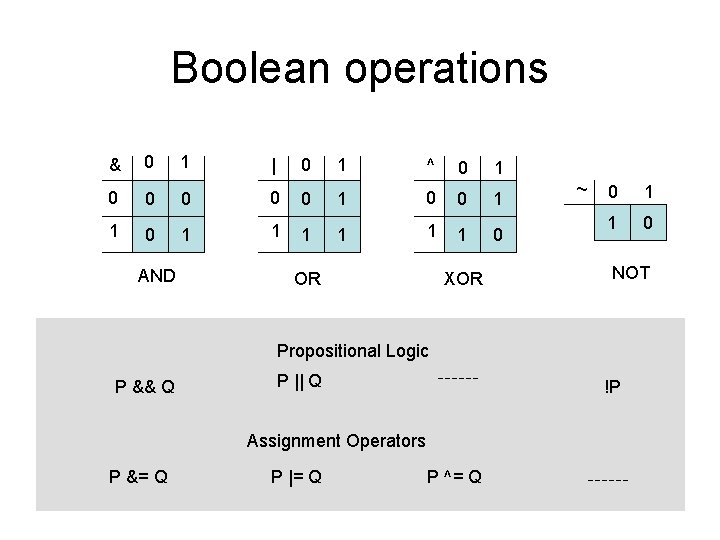 Boolean operations

| & | 0 | 1 |
|---|---|---|
| 0 | 0 | 0 |
| 1 | 0 | 1 |

AND

| \| | 0 | 1 |
|---|---|---|
| 0 | 0 | 1 |
| 1 | 1 | 1 |

OR

| ^ | 0 | 1 |
|---|---|---|
| 0 | 0 | 1 |
| 1 | 1 | 0 |

XOR

| ~ | 0 | 1 |
|---|---|---|
| | 1 | 0 |

NOT

Propositional Logic

P && Q

P || Q

------

!P

Assignment Operators

P &= Q

P |= Q

P ^= Q

------